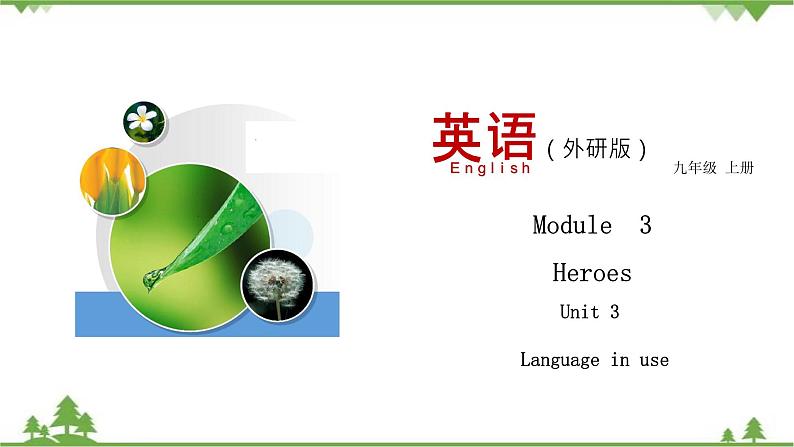 英语（外研版）
English

九年级 上册

Module 3

Heroes

Unit 3

Language in use